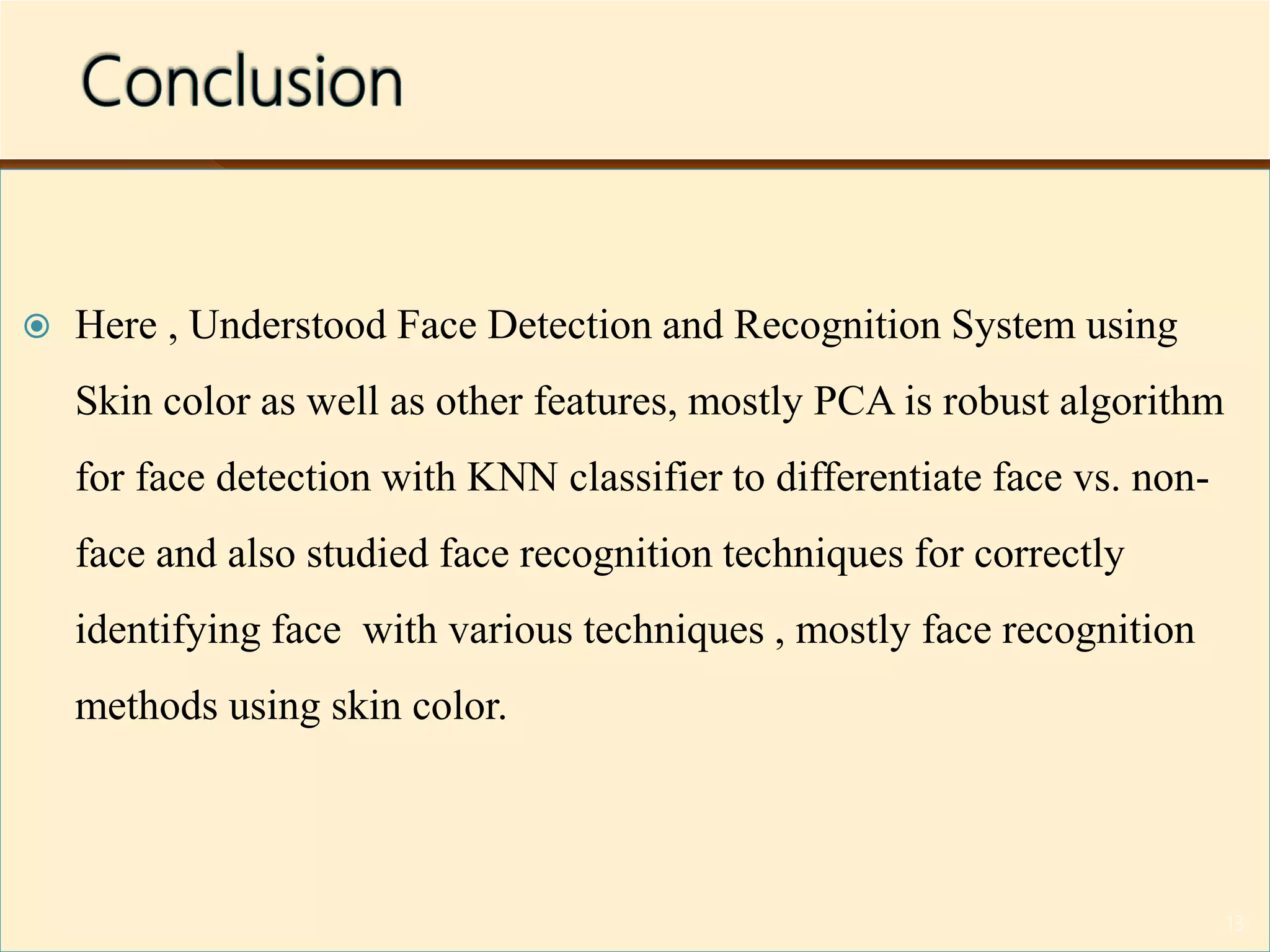 Conclusion

Here , Understood Face Detection and Recognition System using Skin color as well as other features, mostly PCA is robust algorithm for face detection with KNN classifier to differentiate face vs. non-face and also studied face recognition techniques for correctly identifying face with various techniques , mostly face recognition methods using skin color.

13